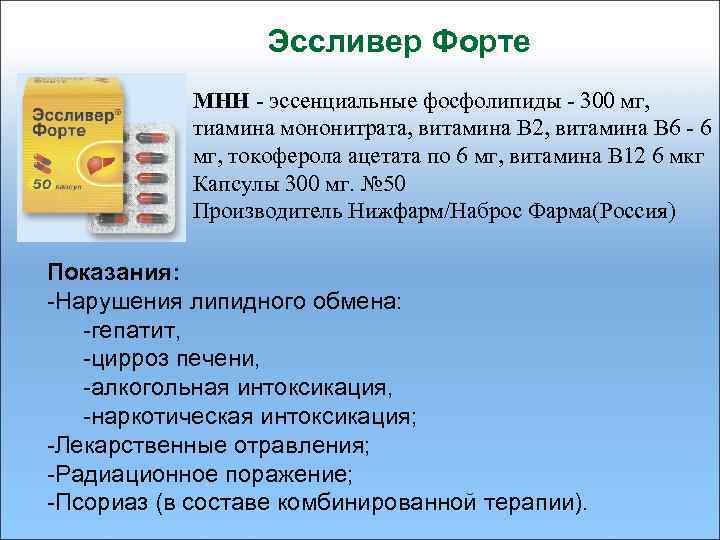 Эссливер Форте

Эссливер® Форте

50 капсул

МНН - эссенциальные фосфолипиды - 300 мг, тиамина мононитрата, витамина В2, витамина В6 - 6 мг, токоферола ацетата по 6 мг, витамина В12 6 мкг
Капсулы 300 мг. №50
Производитель Нижфарм/Наброс Фарма(Россия)

Показания:
-Нарушения липидного обмена:
-гепатит,
-цирроз печени,
-алкогольная интоксикация,
-наркотическая интоксикация;
-Лекарственные отравления;
-Радиационное поражение;
-Псориаз (в составе комбинированной терапии).